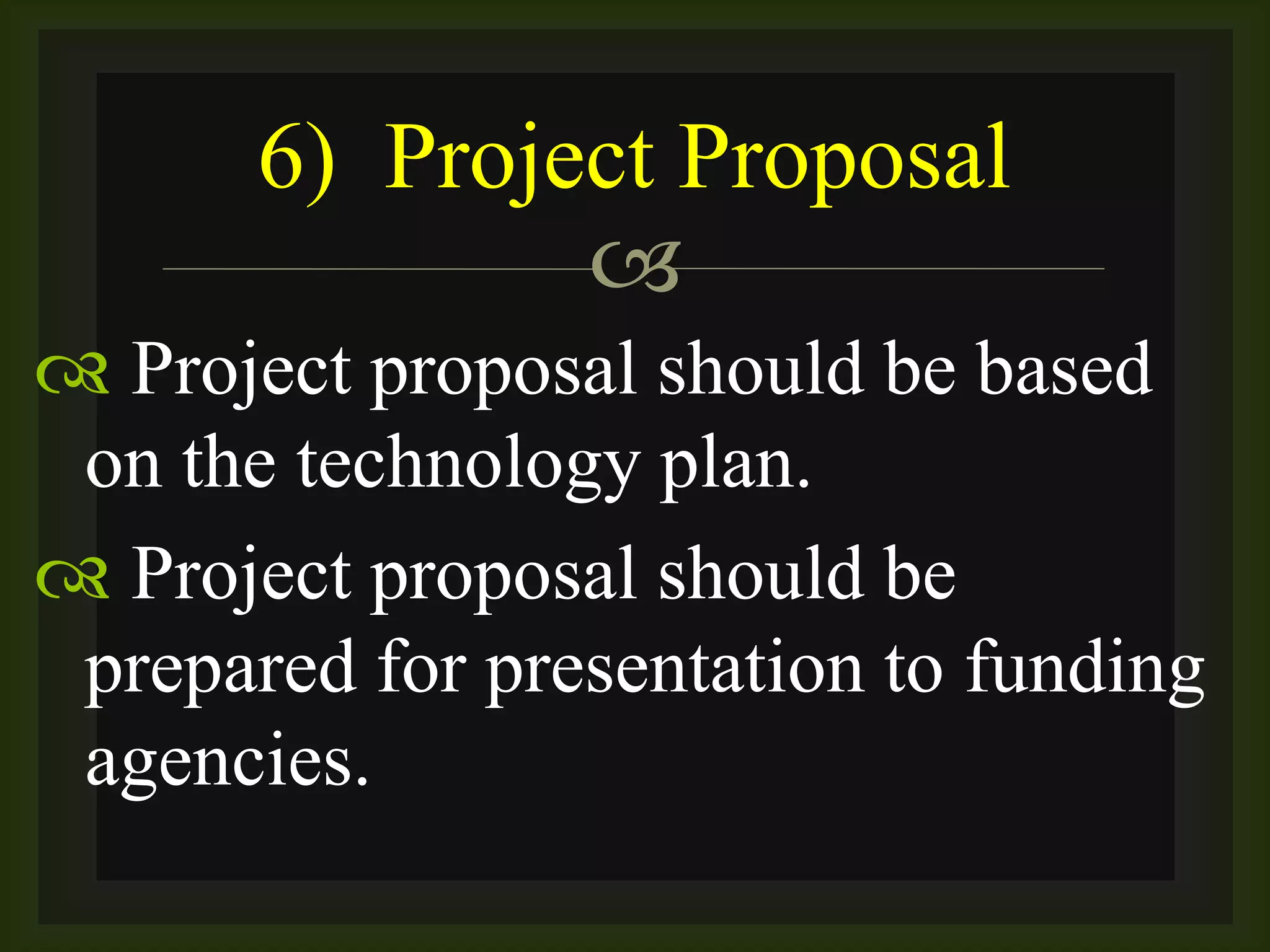 6) Project Proposal

Project proposal should be based on the technology plan.

Project proposal should be prepared for presentation to funding agencies.